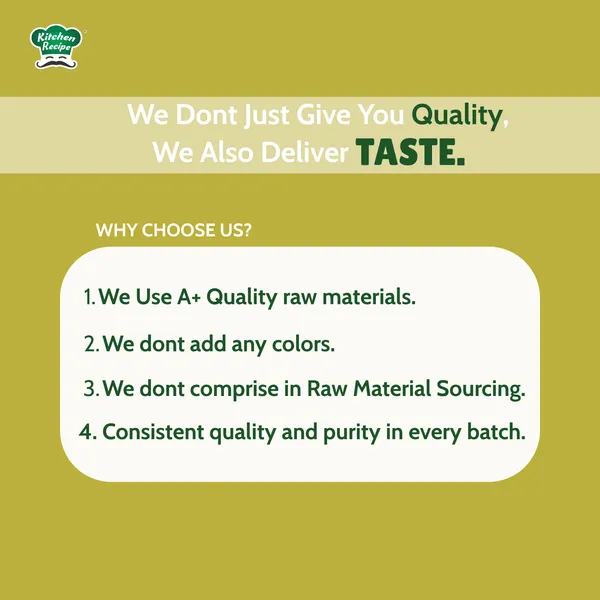 Kitchen Recipe

We Dont Just Give You Quality, We Also Deliver TASTE.

WHY CHOOSE US?

1. We Use A+ Quality raw materials.

2. We dont add any colors.

3. We dont comprise in Raw Material Sourcing.

4. Consistent quality and purity in every batch.